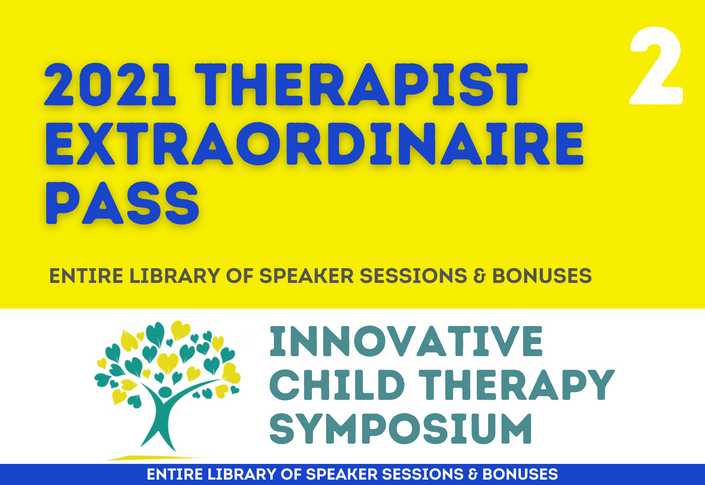 2021 THERAPIST EXTRAORDINAIRE PASS

2

ENTIRE LIBRARY OF SPEAKER SESSIONS & BONUSES

INNOVATIVE CHILD THERAPY SYMPOSIUM

ENTIRE LIBRARY OF SPEAKER SESSIONS & BONUSES